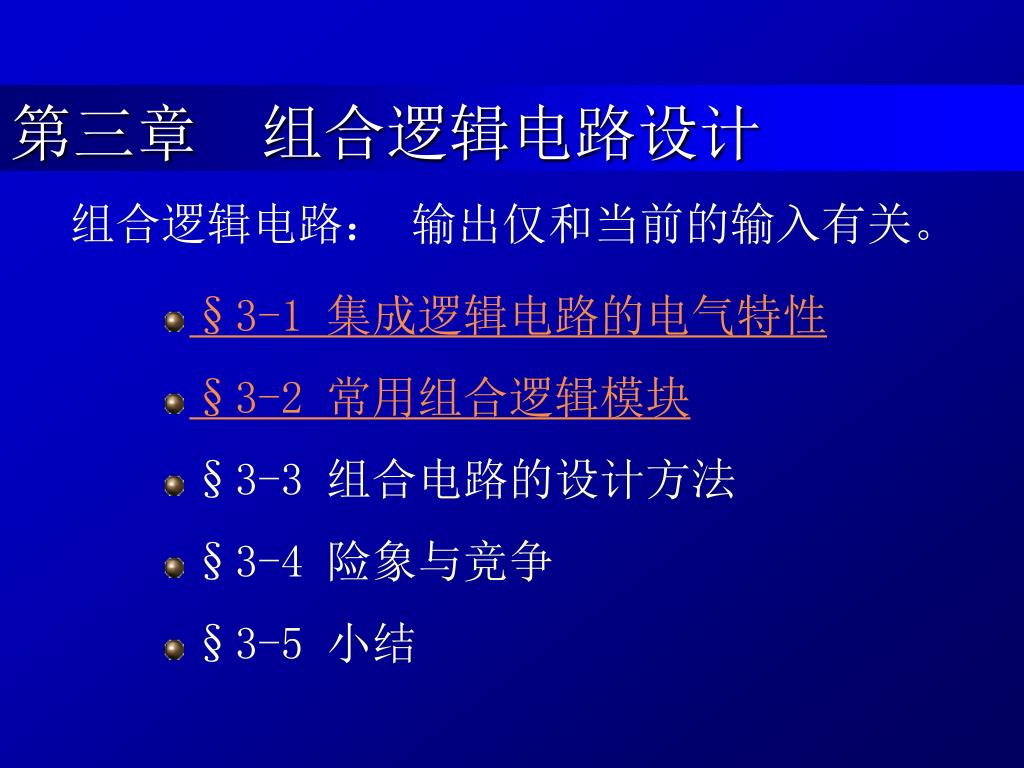 第三章　组合逻辑电路设计

组合逻辑电路：　输出仅和当前的输入有关。

§3-1 集成逻辑电路的电气特性

§3-2 常用组合逻辑模块

§3-3 组合电路的设计方法

§3-4 险象与竞争

§3-5 小结